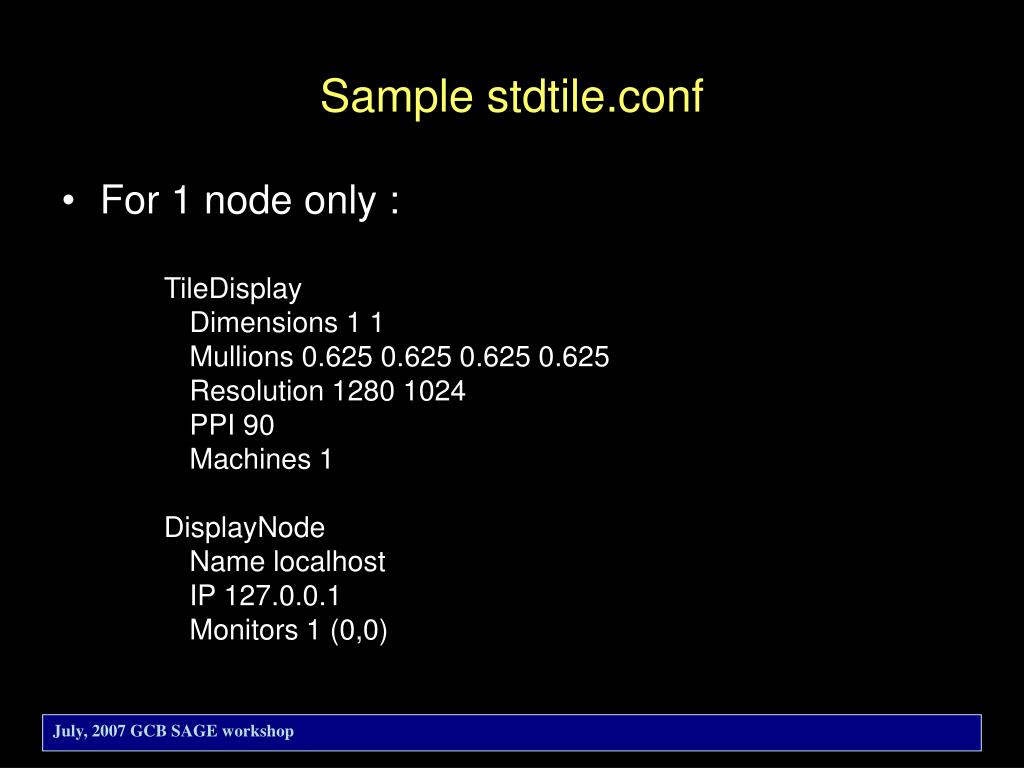 Sample stdtile.conf

• For 1 node only :

TileDisplay
Dimensions 1 1
Mullions 0.625 0.625 0.625 0.625
Resolution 1280 1024
PPI 90
Machines 1

DisplayNode
Name localhost
IP 127.0.0.1
Monitors 1 (0,0)

July, 2007 GCB SAGE workshop